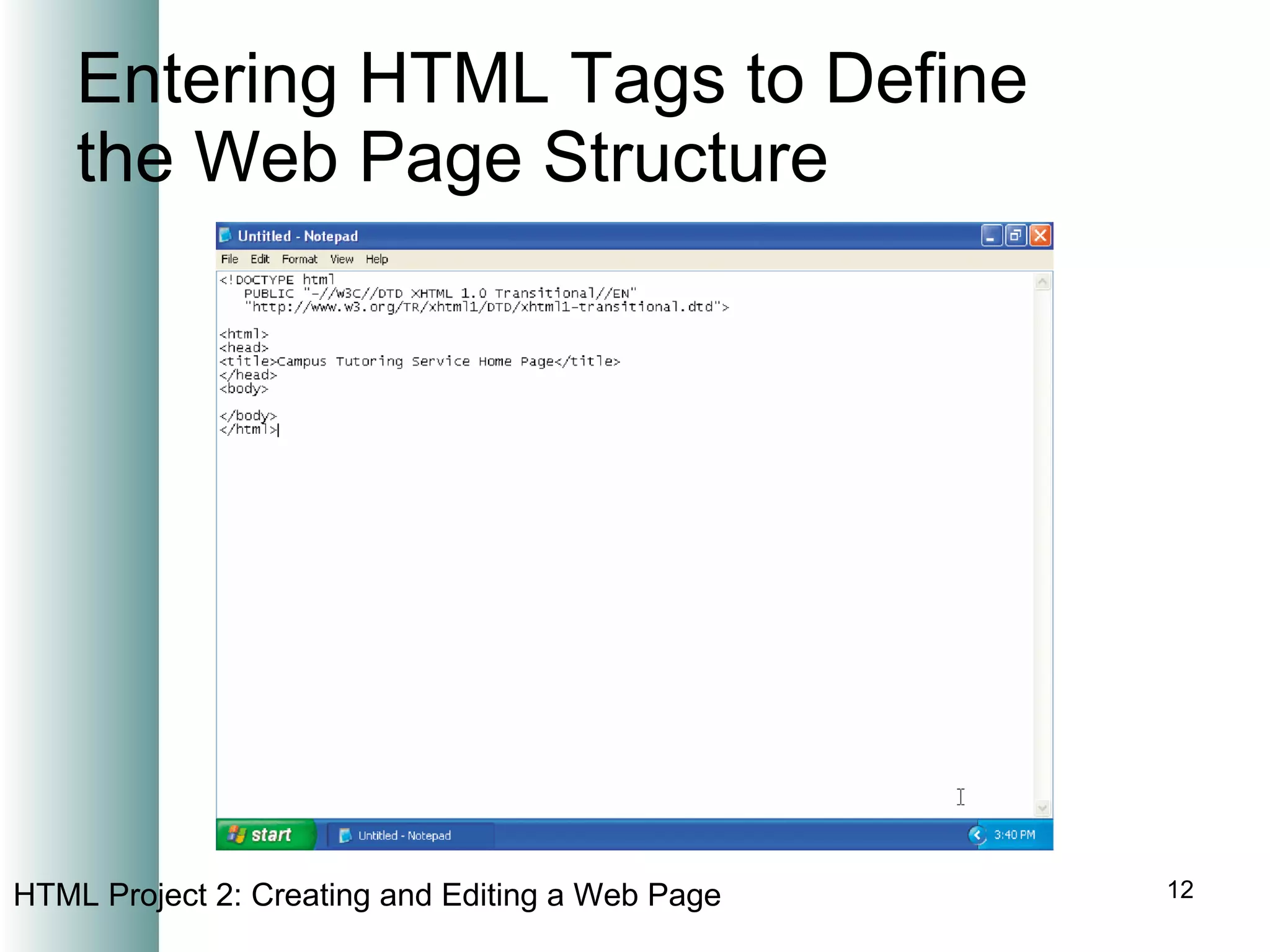 Entering HTML Tags to Define the Web Page Structure

Untitled - Notepad

File Edit Format View Help

<!DOCTYPE html
PUBLIC "-//W3C//DTD XHTML 1.0 Transitional//EN"
"http://www.w3.org/TR/xhtml1/DTD/xhtml1-transitional.dtd">

<html>
<head>
<title>Campus Tutoring Service Home Page</title>
</head>
<body>

</body>
</html>

start
Untitled - Notepad
3:40 PM

HTML Project 2: Creating and Editing a Web Page

12